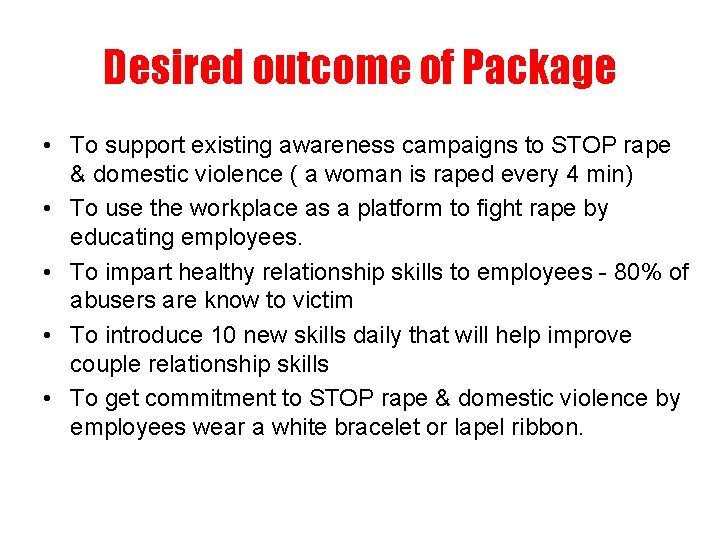 Desired outcome of Package

• To support existing awareness campaigns to STOP rape & domestic violence ( a woman is raped every 4 min)
• To use the workplace as a platform to fight rape by educating employees.
• To impart healthy relationship skills to employees - 80% of abusers are know to victim
• To introduce 10 new skills daily that will help improve couple relationship skills
• To get commitment to STOP rape & domestic violence by employees wear a white bracelet or lapel ribbon.